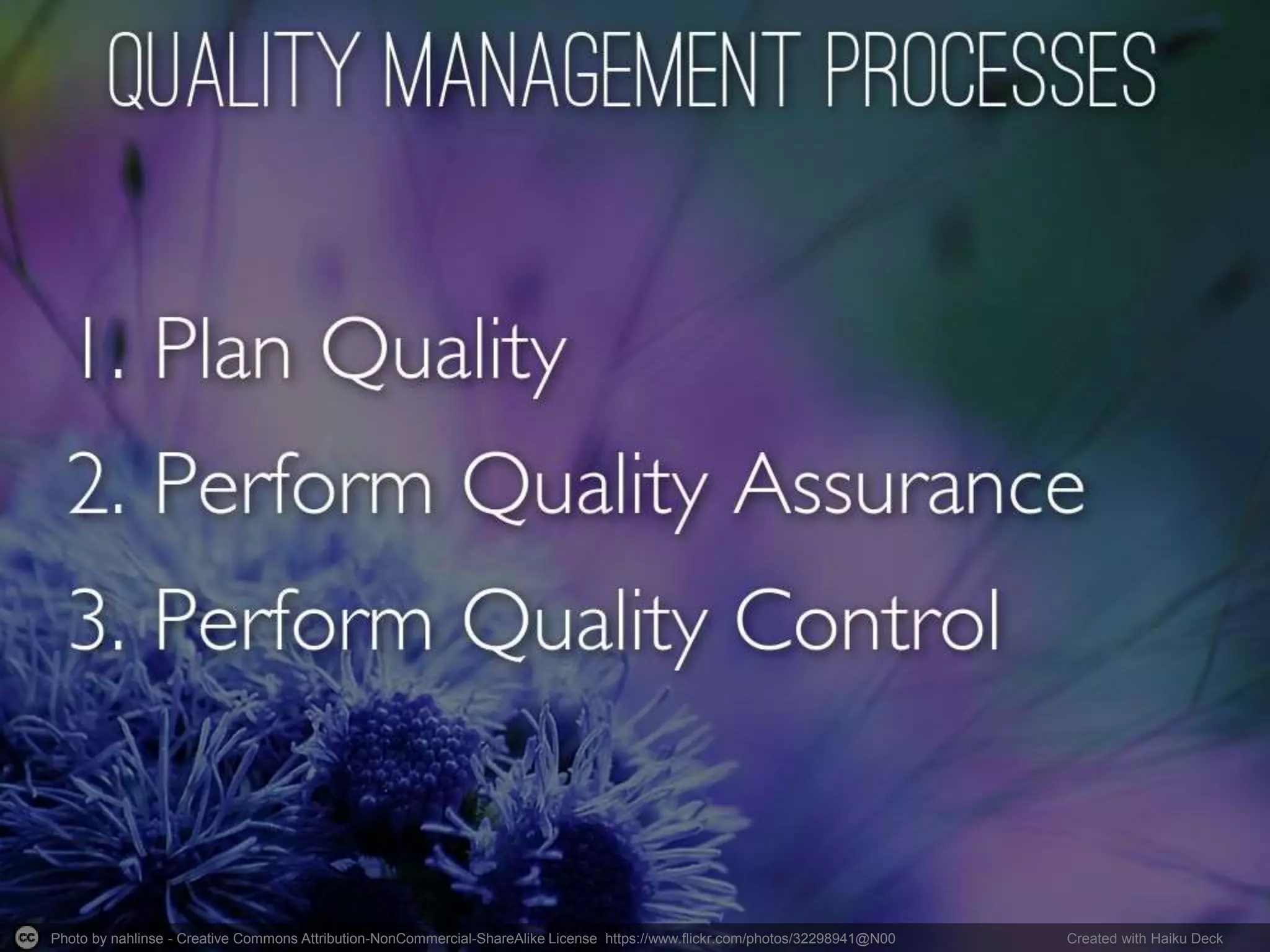 QUALITY MANAGEMENT PROCESSES

1. Plan Quality

2. Perform Quality Assurance

3. Perform Quality Control

cc Photo by nahlinse - Creative Commons Attribution-NonCommercial-ShareAlike License https://www.flickr.com/photos/32298941@N00 Created with Haiku Deck